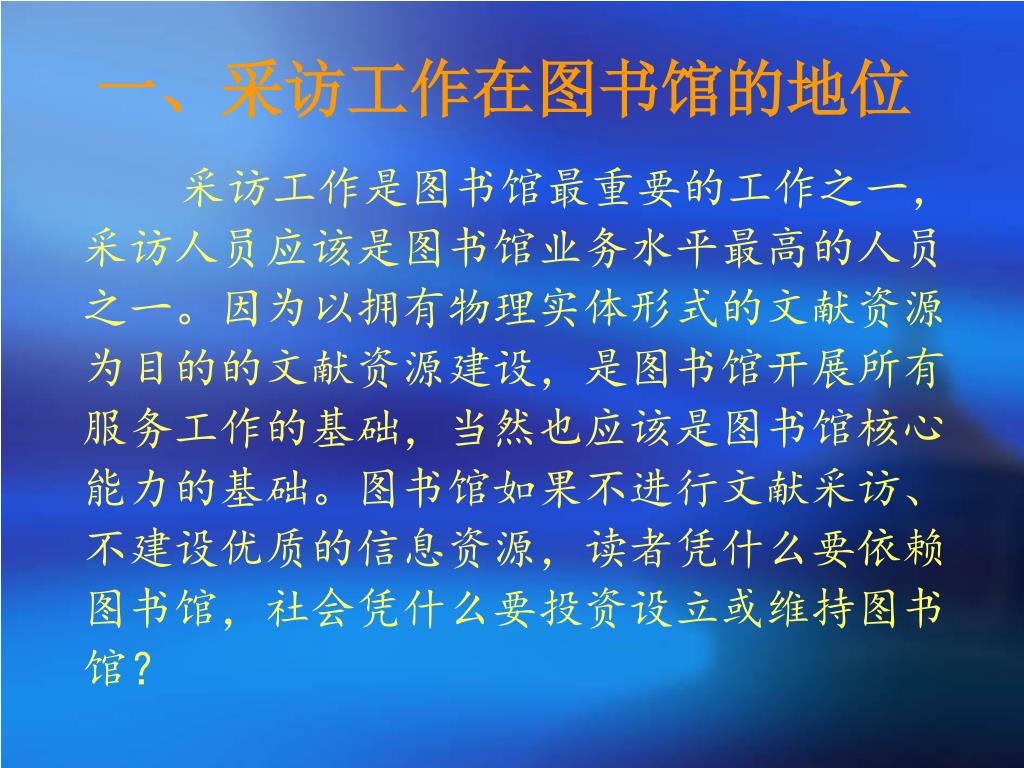 一、采访工作在图书馆的地位

采访工作是图书馆最重要的工作之一，采访人员应该是图书馆业务水平最高的人员之一。因为以拥有物理实体形式的文献资源为目的的文献资源建设，是图书馆开展所有服务工作的基础，当然也应该是图书馆核心能力的基础。图书馆如果不进行文献采访、不建设优质的信息资源，读者凭什么要依赖图书馆，社会凭什么要投资设立或维持图书馆？